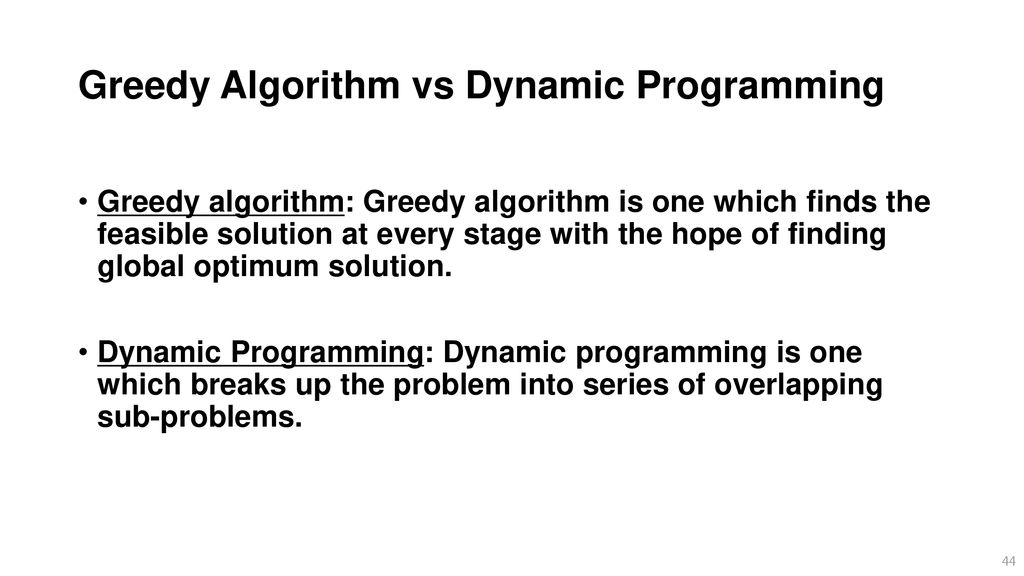 Greedy Algorithm vs Dynamic Programming

• Greedy algorithm: Greedy algorithm is one which finds the feasible solution at every stage with the hope of finding global optimum solution.

• Dynamic Programming: Dynamic programming is one which breaks up the problem into series of overlapping sub-problems.

44